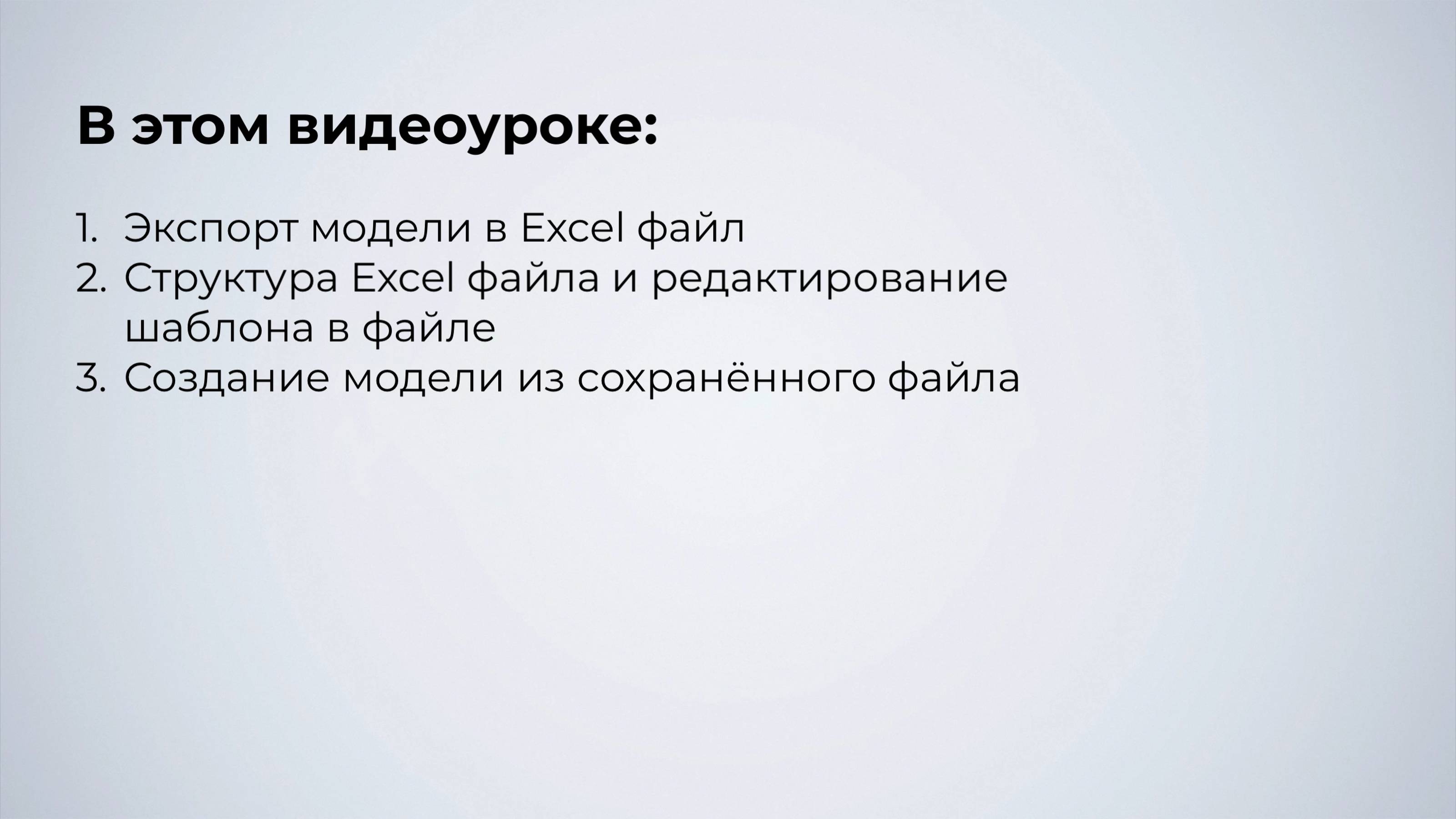 В этом видеоуроке:

1. Экспорт модели в Excel файл
2. Структура Excel файла и редактирование шаблона в файле
3. Создание модели из сохранённого файла